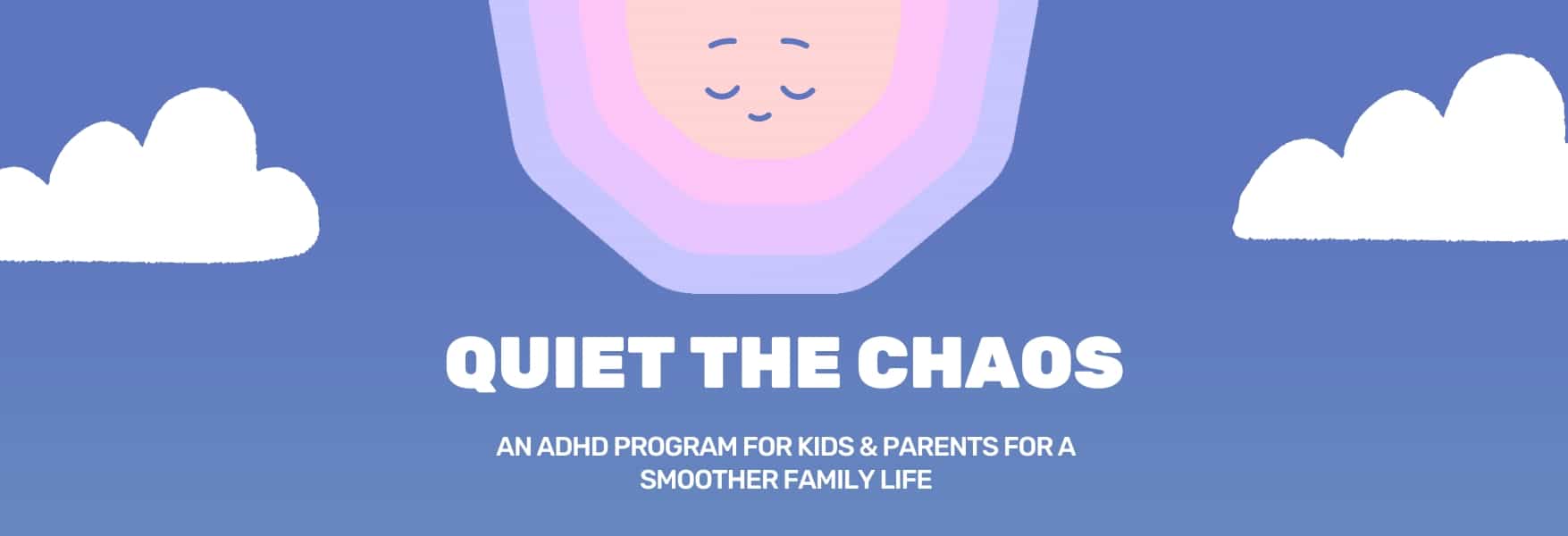 QUIET THE CHAOS

AN ADHD PROGRAM FOR KIDS & PARENTS FOR A SMOOTHER FAMILY LIFE